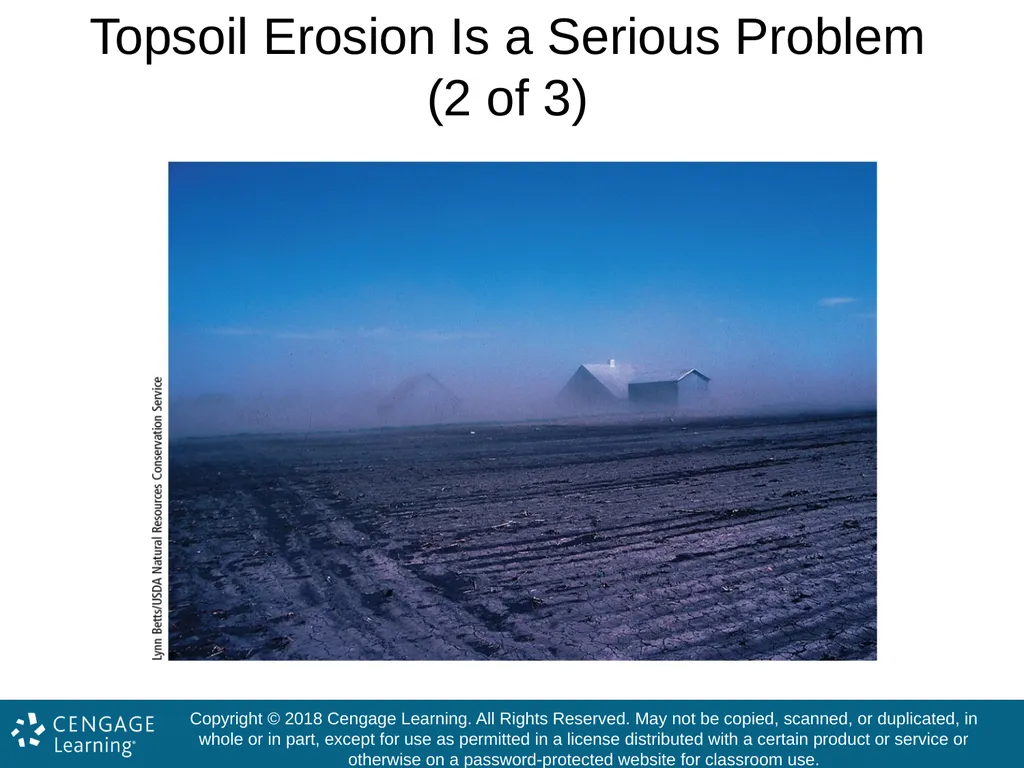 Topsoil Erosion Is a Serious Problem (2 of 3)

Lynn Betts/USDA Natural Resources Conservation Service

CENGAGE Learning®

Copyright © 2018 Cengage Learning. All Rights Reserved. May not be copied, scanned, or duplicated, in whole or in part, except for use as permitted in a license distributed with a certain product or service or otherwise on a password-protected website for classroom use.